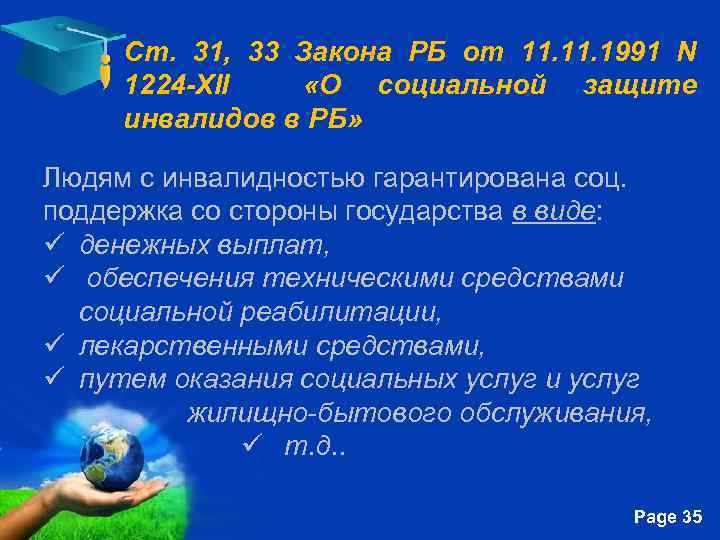 Ст. 31, 33 Закона РБ от 11.11.1991 N 1224-XII «О социальной защите инвалидов в РБ»

Людям с инвалидностью гарантирована соц. поддержка со стороны государства в виде:
✓ денежных выплат,
✓ обеспечения техническими средствами социальной реабилитации,
✓ лекарственными средствами,
✓ путем оказания социальных услуг и услуг жилищно-бытового обслуживания,
✓ т.д..

Page 35